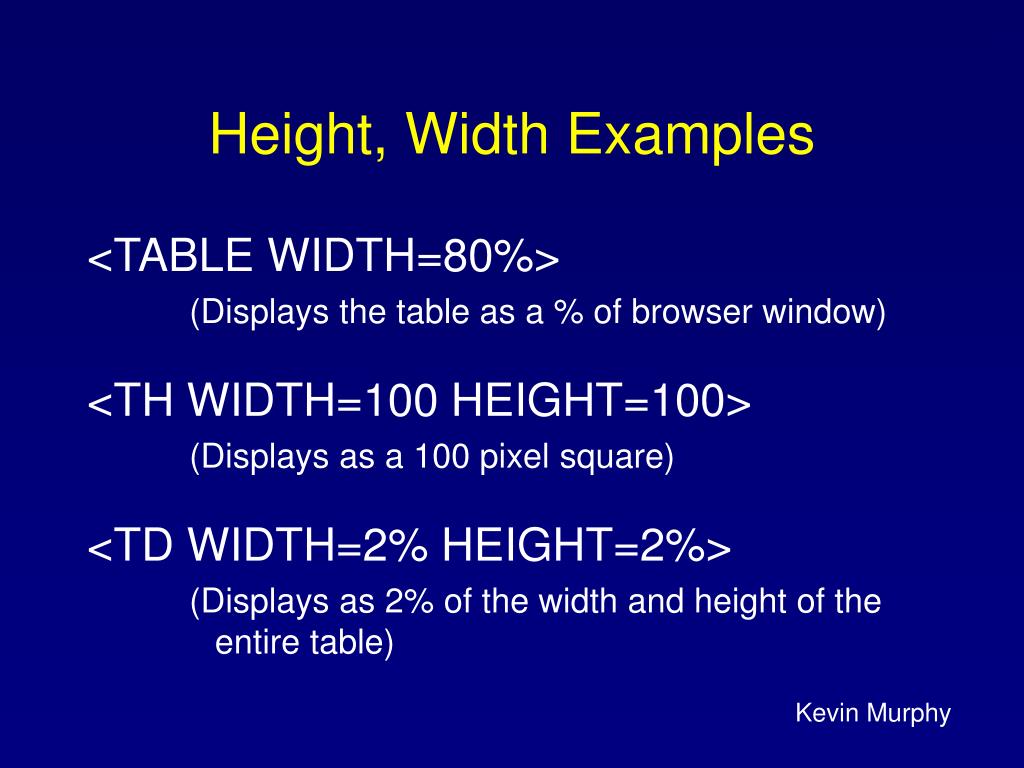 Height, Width Examples

<TABLE WIDTH=80%>

(Displays the table as a % of browser window)

<TH WIDTH=100 HEIGHT=100>

(Displays as a 100 pixel square)

<TD WIDTH=2% HEIGHT=2%>

(Displays as 2% of the width and height of the entire table)

Kevin Murphy